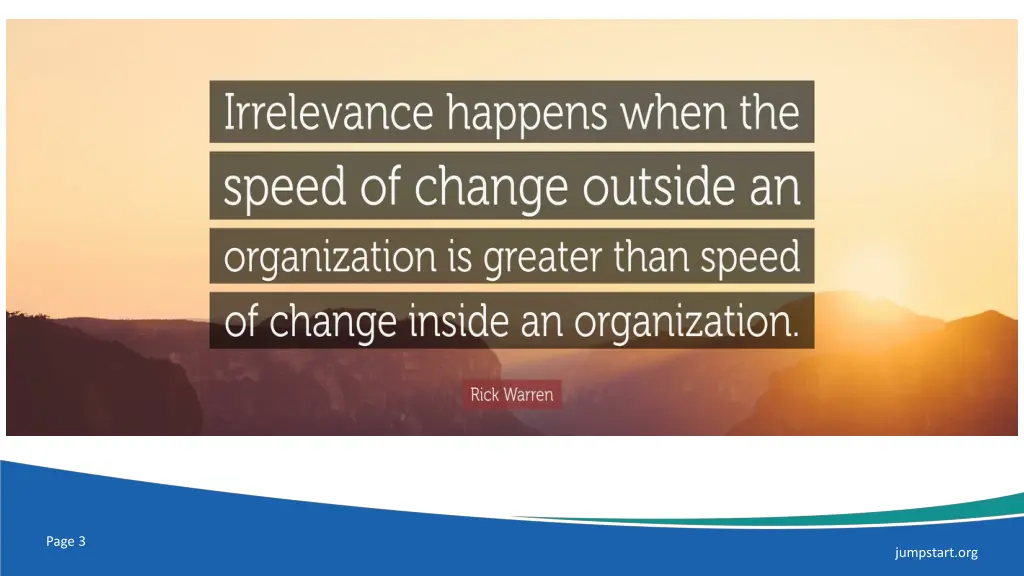 Irrelevance happens when the speed of change outside an organization is greater than speed of change inside an organization.

Rick Warren

Page 3

jumpstart.org